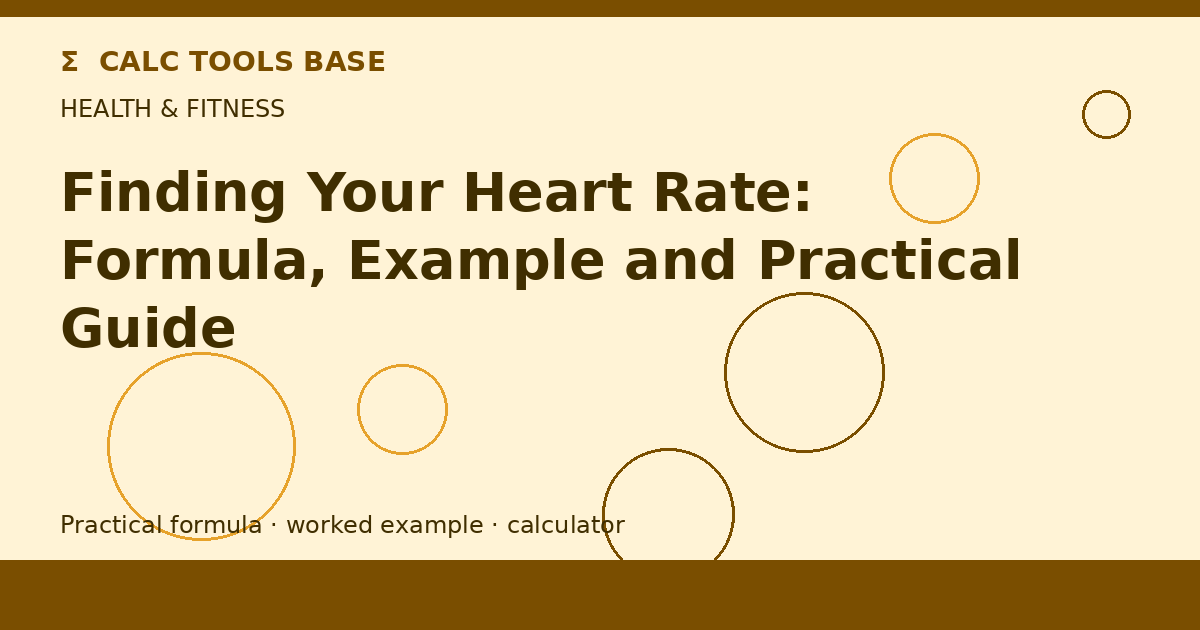 Σ CALC TOOLS BASE

HEALTH & FITNESS

Finding Your Heart Rate: Formula, Example and Practical Guide

Practical formula · worked example · calculator